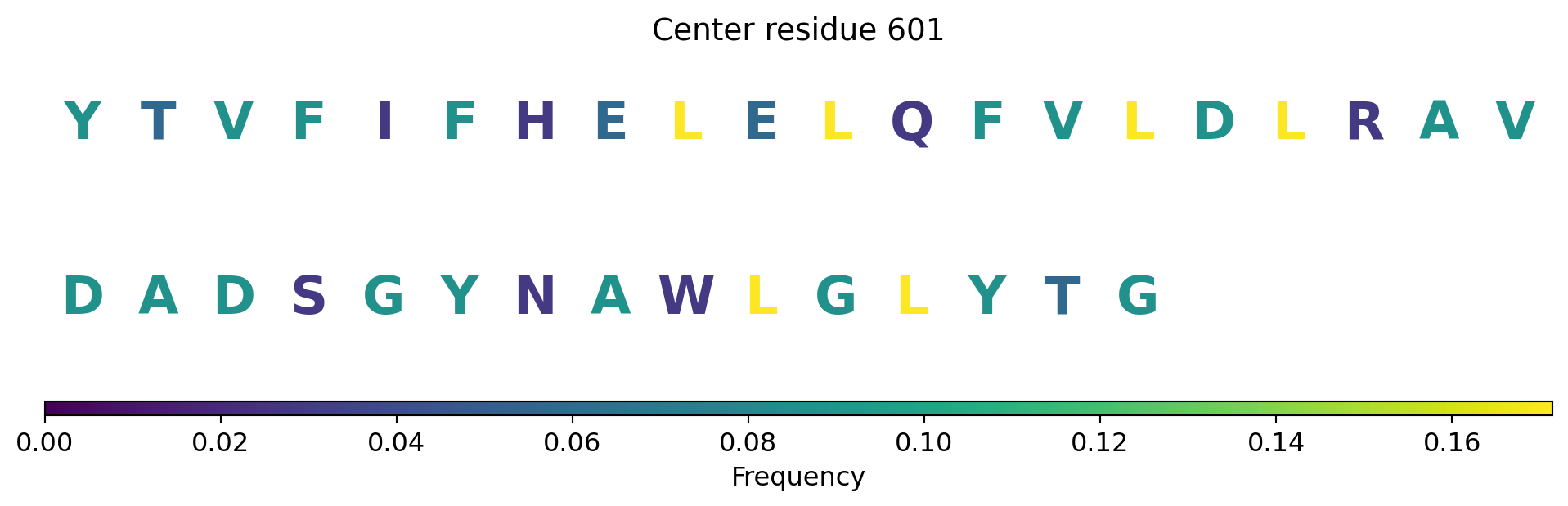 Center residue 601

Y T V F I F H E L E L Q F V L D L R A V

D A D S G Y N A W L G L Y T G

0.00 0.02 0.04 0.06 0.08 0.10 0.12 0.14 0.16

Frequency